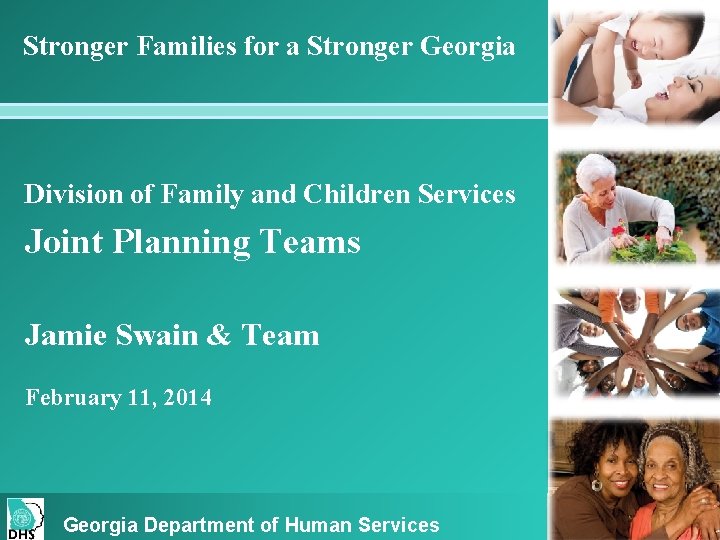 Stronger Families for a Stronger Georgia

Division of Family and Children Services

Joint Planning Teams

Jamie Swain & Team

February 11, 2014

DHS

Georgia Department of Human Services